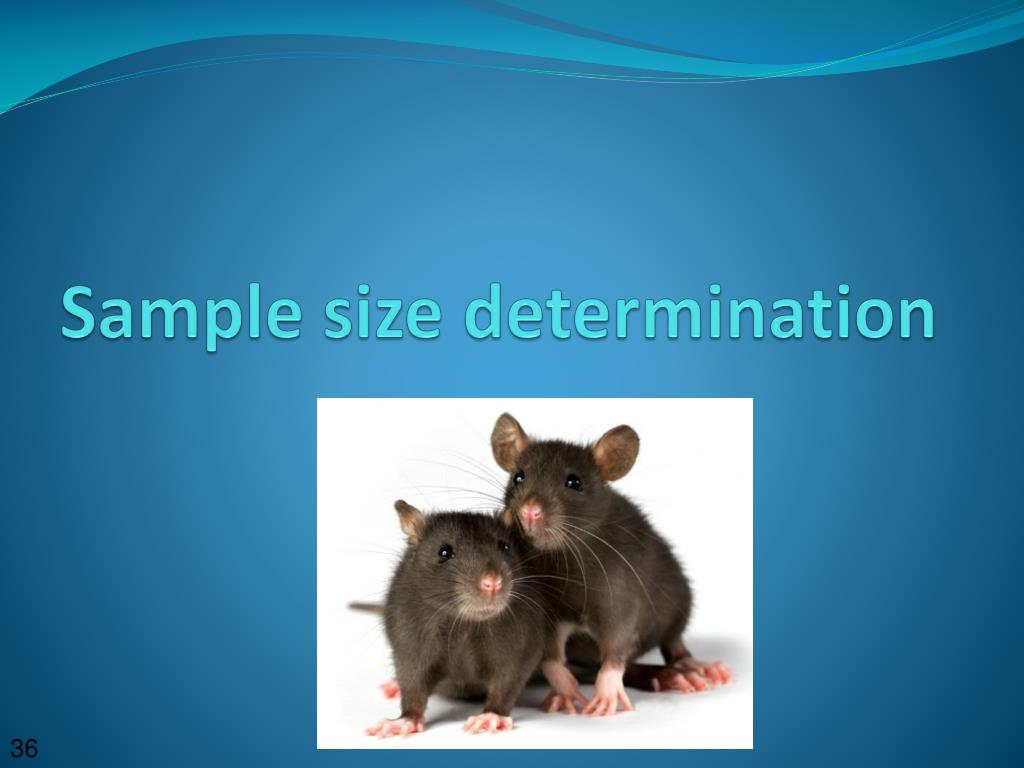 Sample size determination

36